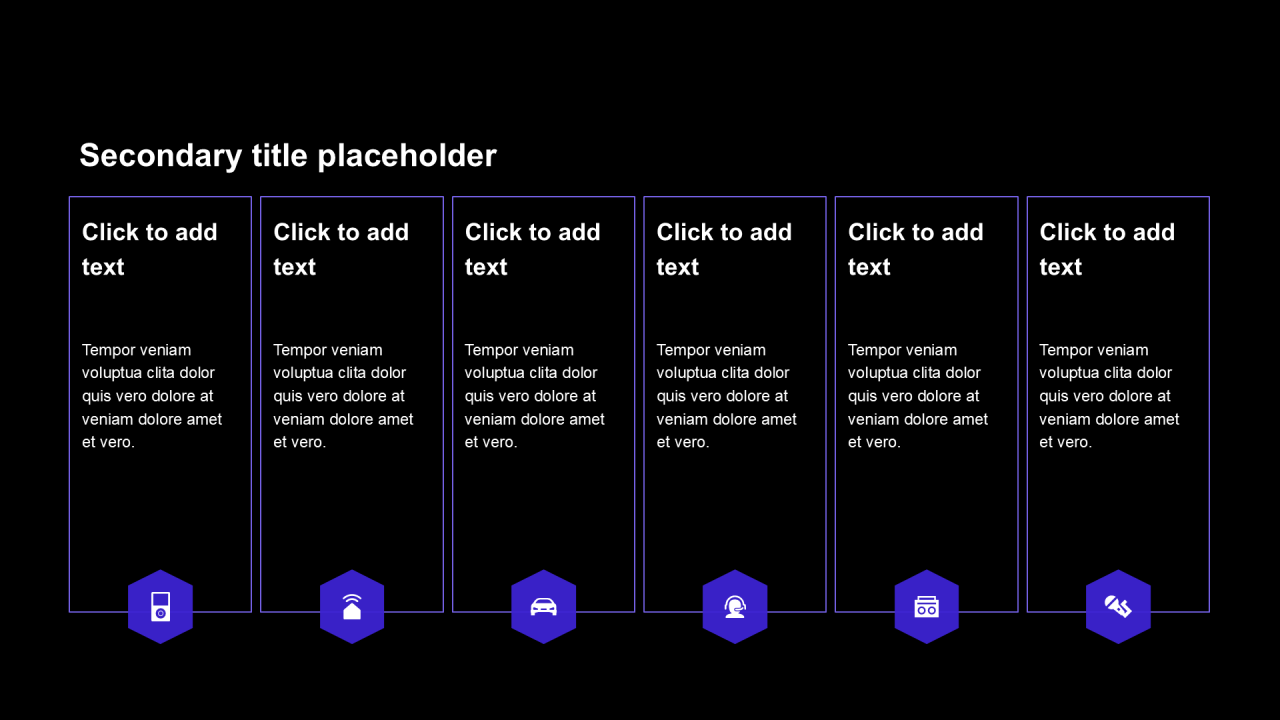 Secondary title placeholder

Click to add text

Tempor veniam voluptua clita dolor quis vero dolore at veniam dolore amet et vero.

Click to add text

Tempor veniam voluptua clita dolor quis vero dolore at veniam dolore amet et vero.

Click to add text

Tempor veniam voluptua clita dolor quis vero dolore at veniam dolore amet et vero.

Click to add text

Tempor veniam voluptua clita dolor quis vero dolore at veniam dolore amet et vero.

Click to add text

Tempor veniam voluptua clita dolor quis vero dolore at veniam dolore amet et vero.

Click to add text

Tempor veniam voluptua clita dolor quis vero dolore at veniam dolore amet et vero.